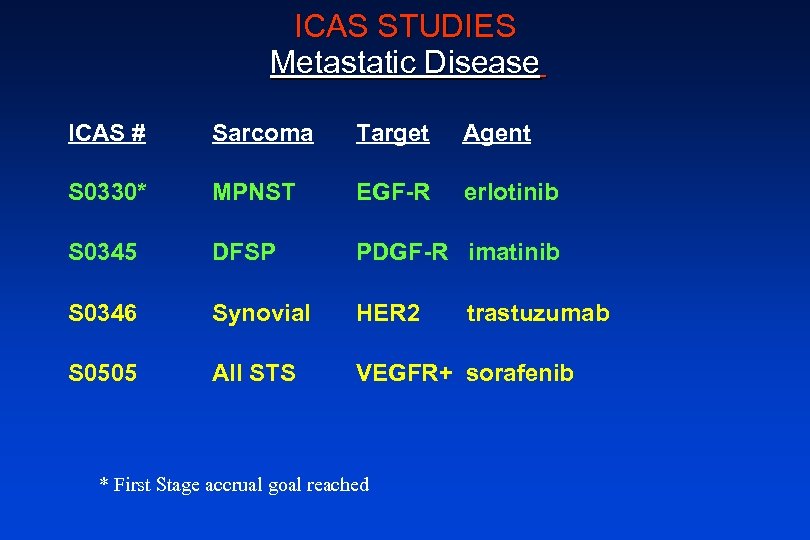 ICAS STUDIES
Metastatic Disease

| ICAS # | Sarcoma | Target | Agent |
|---|---|---|---|
| S0330* | MPNST | EGF-R | erlotinib |
| S0345 | DFSP | PDGF-R | imatinib |
| S0346 | Synovial | HER2 | trastuzumab |
| S0505 | All STS | VEGFR+ | sorafenib |

* First Stage accrual goal reached